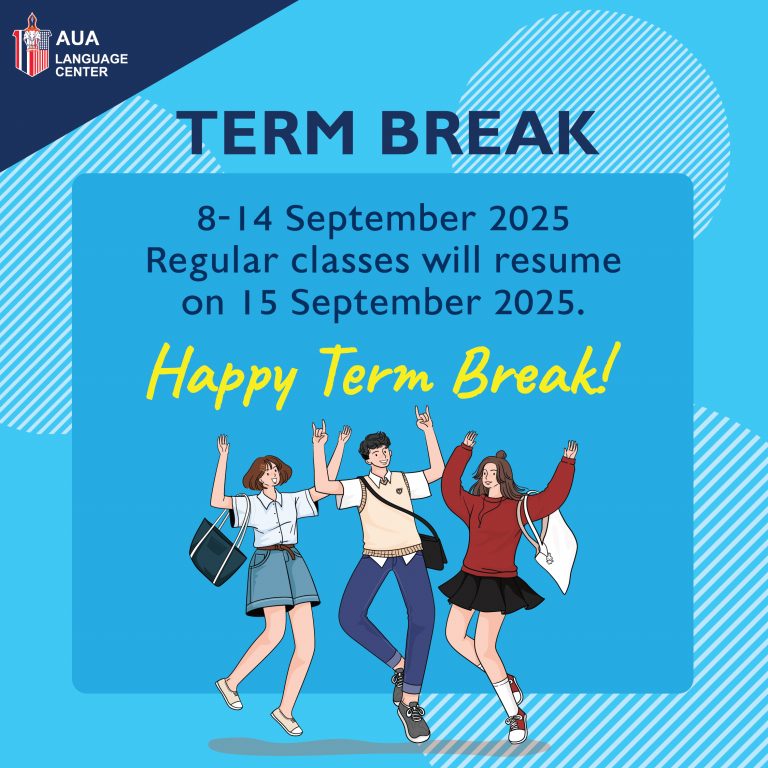 AUA
LANGUAGE
CENTER

TERM BREAK

8-14 September 2025
Regular classes will resume on 15 September 2025.

Happy Term Break!